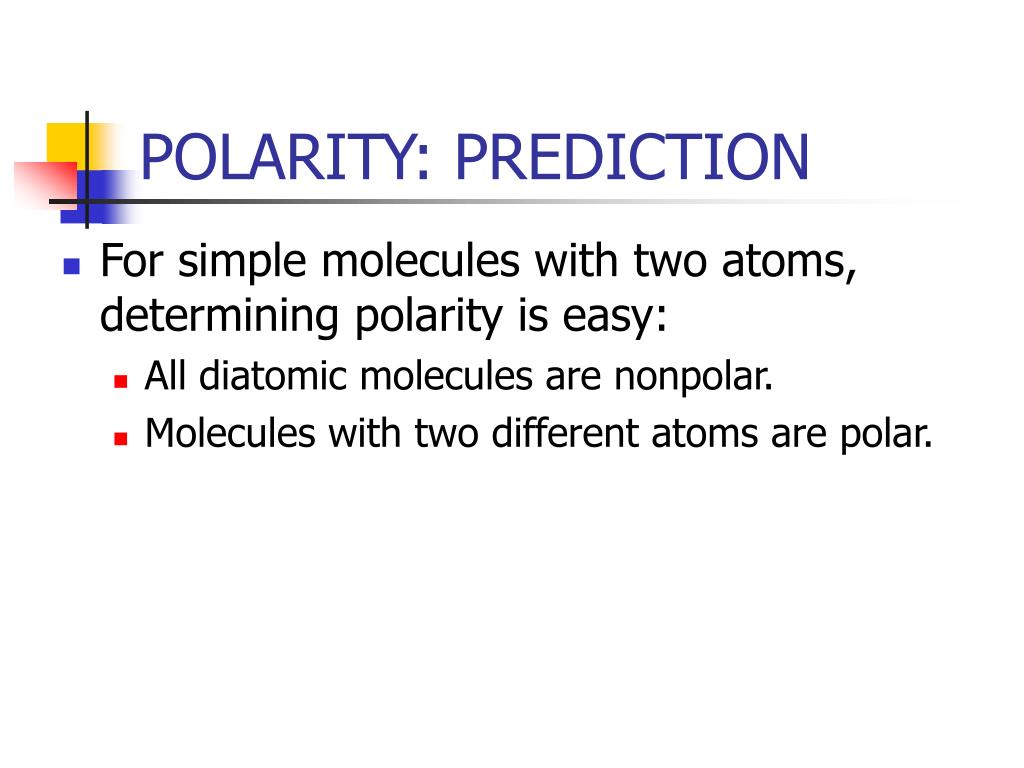 POLARITY: PREDICTION

For simple molecules with two atoms, determining polarity is easy:

All diatomic molecules are nonpolar.

Molecules with two different atoms are polar.